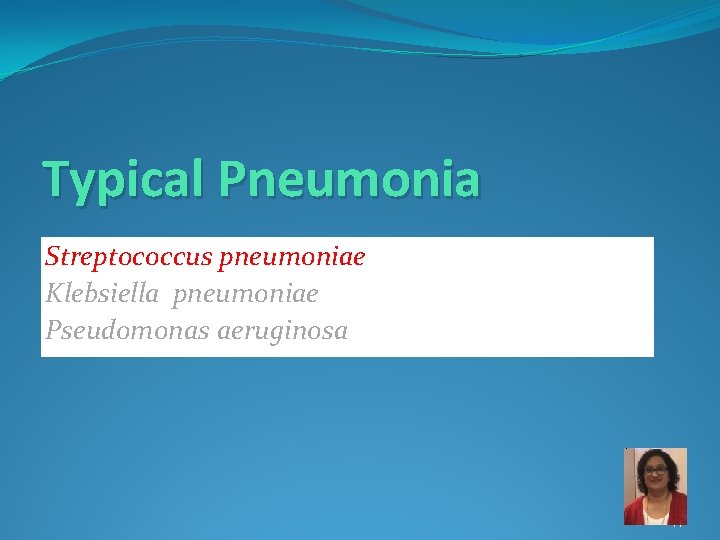 Typical Pneumonia

Streptococcus pneumoniae
Klebsiella pneumoniae
Pseudomonas aeruginosa